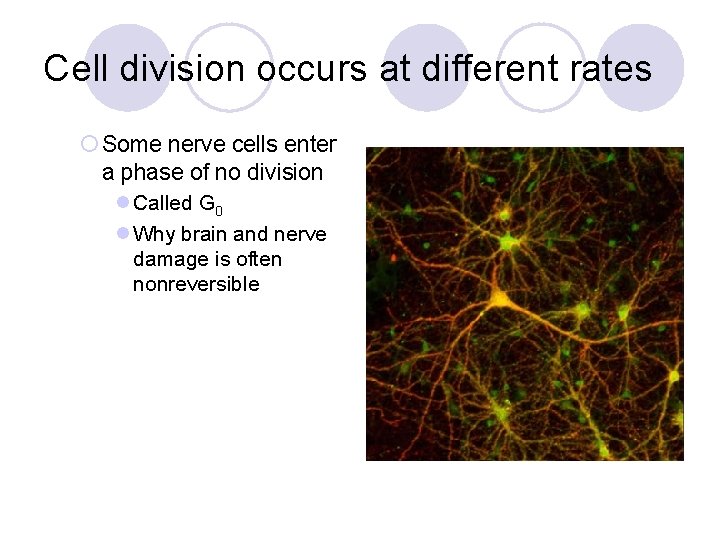 Cell division occurs at different rates

Some nerve cells enter a phase of no division

Called $G_0$

Why brain and nerve damage is often nonreversible